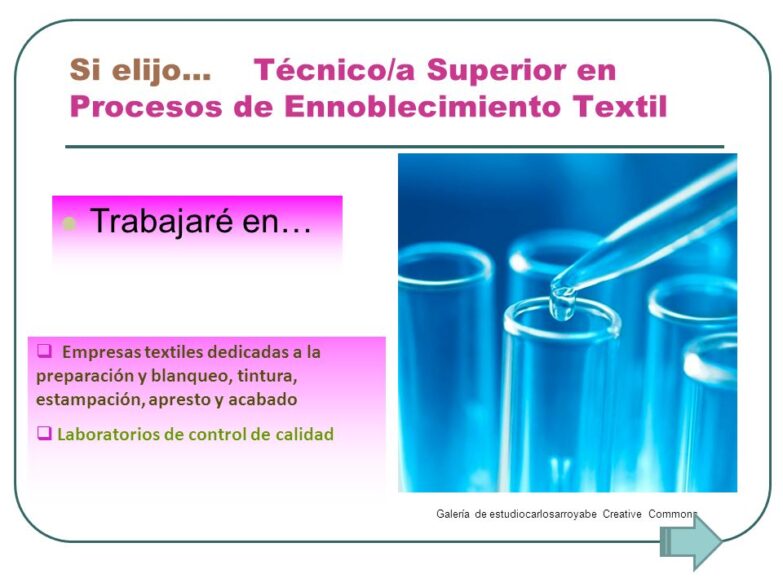 Si elijo… Técnico/a Superior en Procesos de Ennoblecimiento Textil

Trabajaré en…

Empresas textiles dedicadas a la preparación y blanqueo, tintura, estampación, apresto y acabado

Laboratorios de control de calidad

Galería de estudiocarlosarroyabe Creative Commons